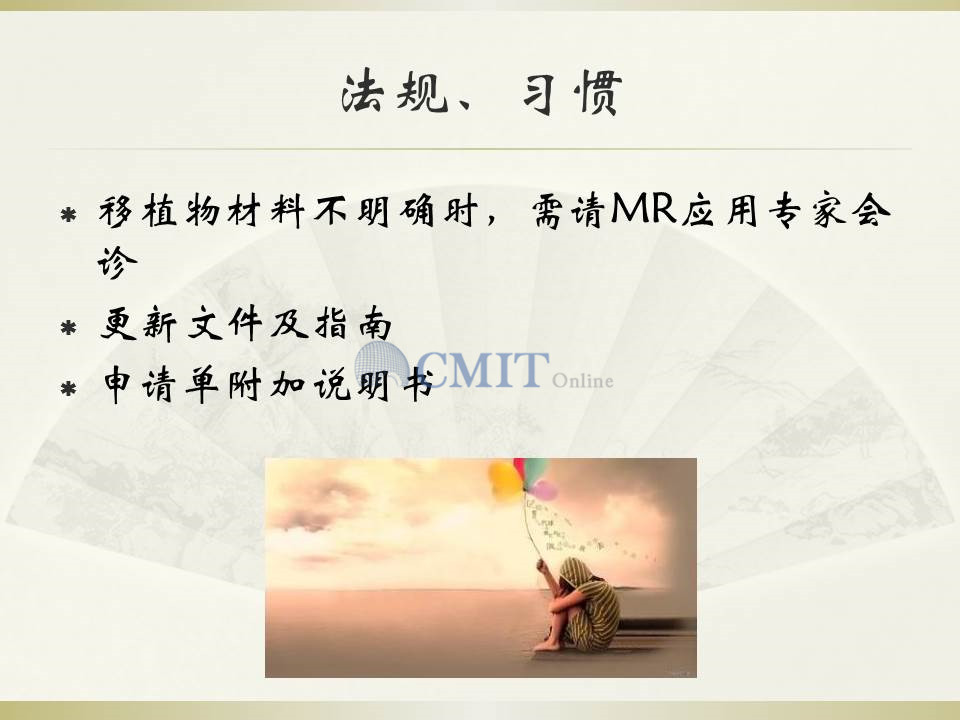 法规、习惯

* 移植物材料不明确时，需请MR应用专家会诊
* 更新文件及指南
* 申请单附加说明书

CMIT Online